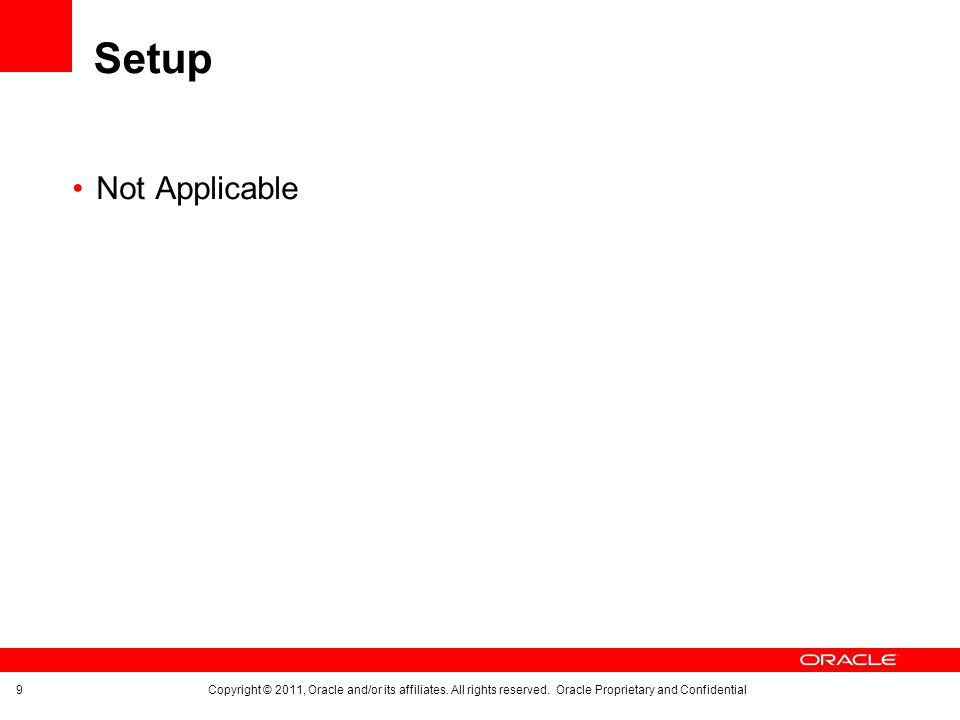 Setup

• Not Applicable

ORACLE

9 Copyright © 2011, Oracle and/or its affiliates. All rights reserved. Oracle Proprietary and Confidential